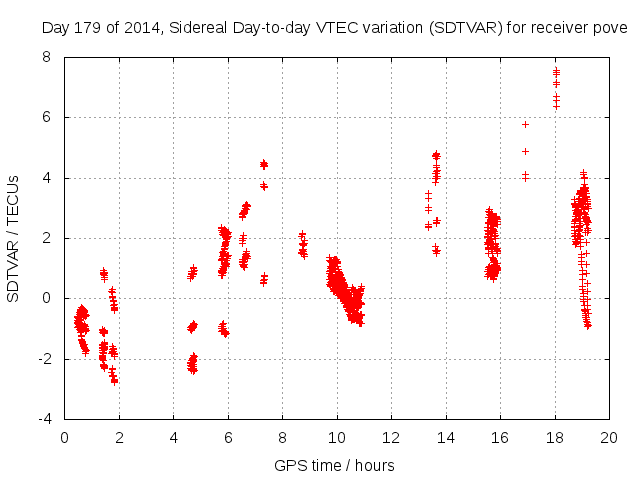 Day 179 of 2014, Sidereal Day-to-day VTEC variation (SDTVAR) for receiver pove

SDTVAR / TECUs

8
6
4
2
0
-2
-4

0 2 4 6 8 10 12 14 16 18 20

GPS time / hours